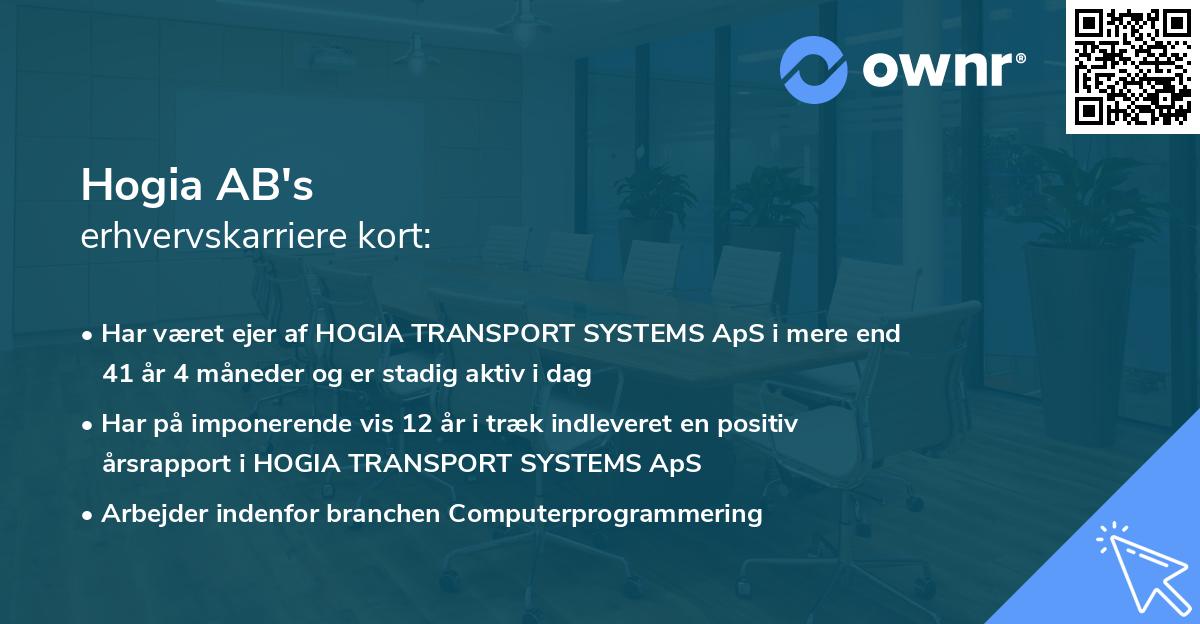 ownr®

Hogia AB's
erhvervskarriere kort:

• Har været ejer af HOGIA TRANSPORT SYSTEMS ApS i mere end 41 år 4 måneder og er stadig aktiv i dag

• Har på imponerende vis 12 år i træk indleveret en positiv årsrapport i HOGIA TRANSPORT SYSTEMS ApS

• Arbejder indenfor branchen Computerprogrammering